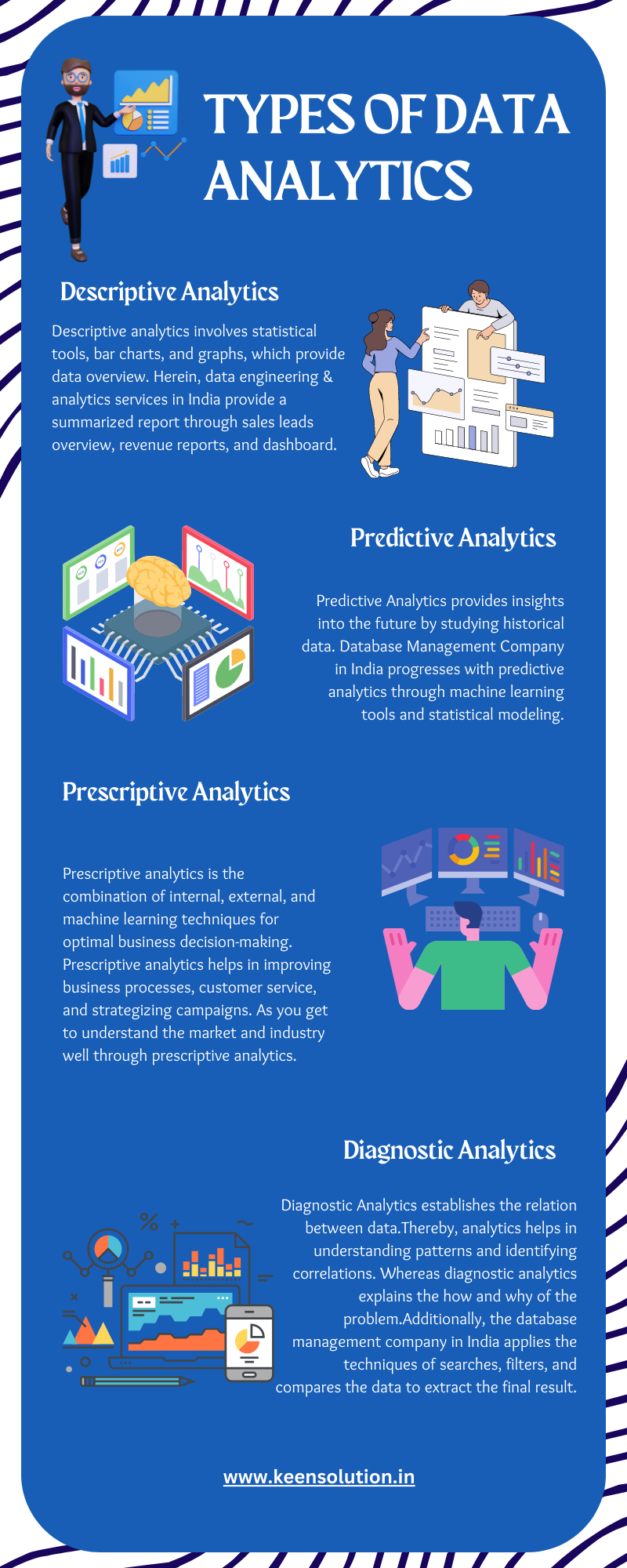 TYPES OF DATA ANALYTICS

Descriptive Analytics

Descriptive analytics involves statistical tools, bar charts, and graphs, which provide data overview. Herein, data engineering & analytics services in India provide a summarized report through sales leads overview, revenue reports, and dashboard.

Predictive Analytics

Predictive Analytics provides insights into the future by studying historical data. Database Management Company in India progresses with predictive analytics through machine learning tools and statistical modeling.

Prescriptive Analytics

Prescriptive analytics is the combination of internal, external, and machine learning techniques for optimal business decision-making. Prescriptive analytics helps in improving business processes, customer service, and strategizing campaigns. As you get to understand the market and industry well through prescriptive analytics.

Diagnostic Analytics

Diagnostic Analytics establishes the relation between data.Thereby, analytics helps in understanding patterns and identifying correlations. Whereas diagnostic analytics explains the how and why of the problem.Additionally, the database management company in India applies the techniques of searches, filters, and compares the data to extract the final result.

www.keensolution.in